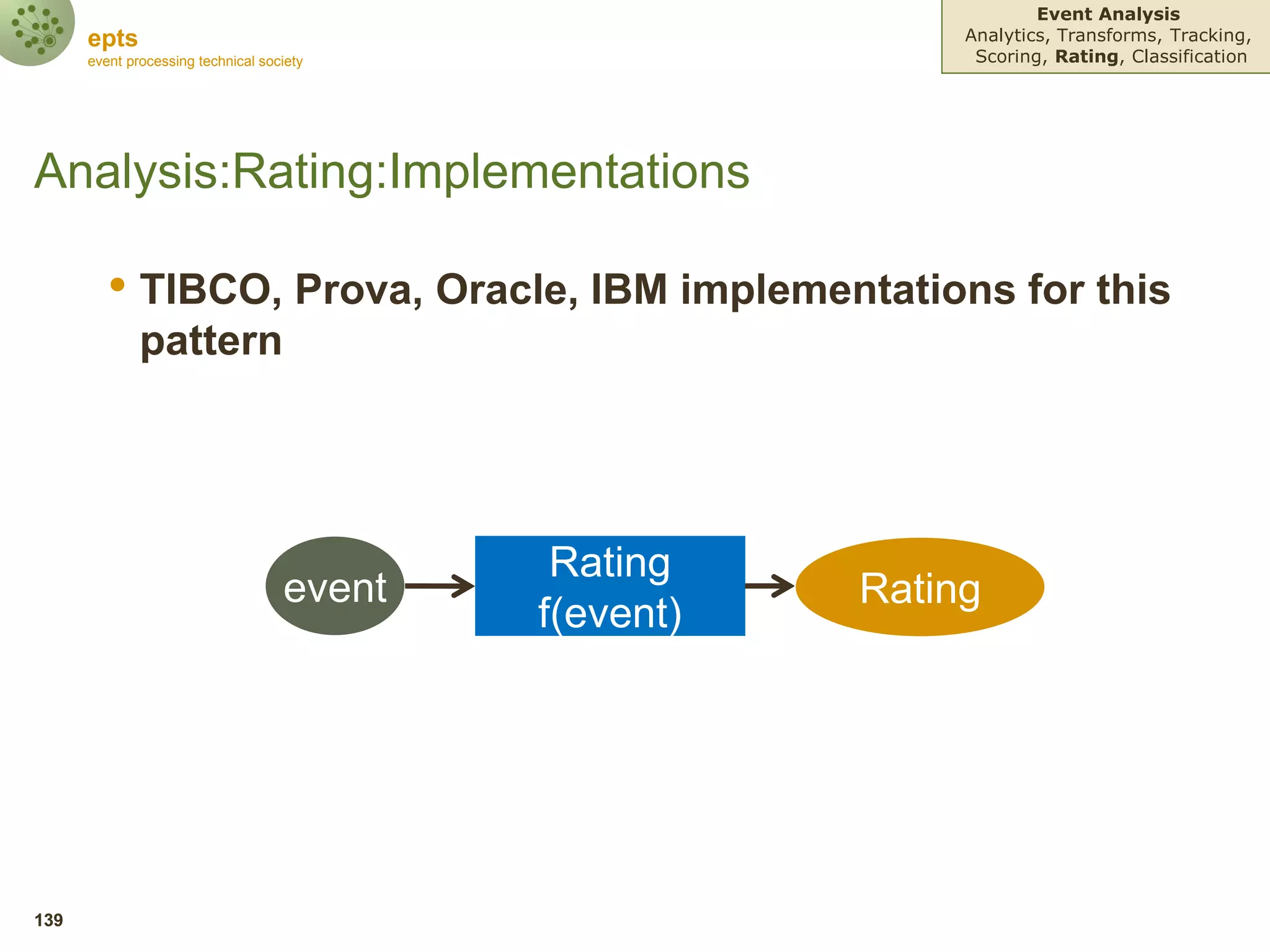 epts
event processing technical society

Event Analysis
Analytics, Transforms, Tracking, Scoring, Rating, Classification

Analysis:Rating:Implementations

• TIBCO, Prova, Oracle, IBM implementations for this pattern

event

Rating
f(event)

Rating

139